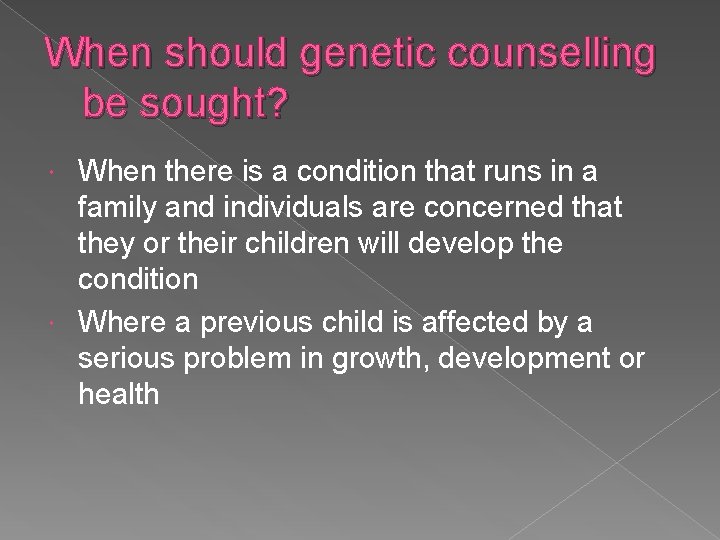 When should genetic counselling be sought?

When there is a condition that runs in a family and individuals are concerned that they or their children will develop the condition

Where a previous child is affected by a serious problem in growth, development or health